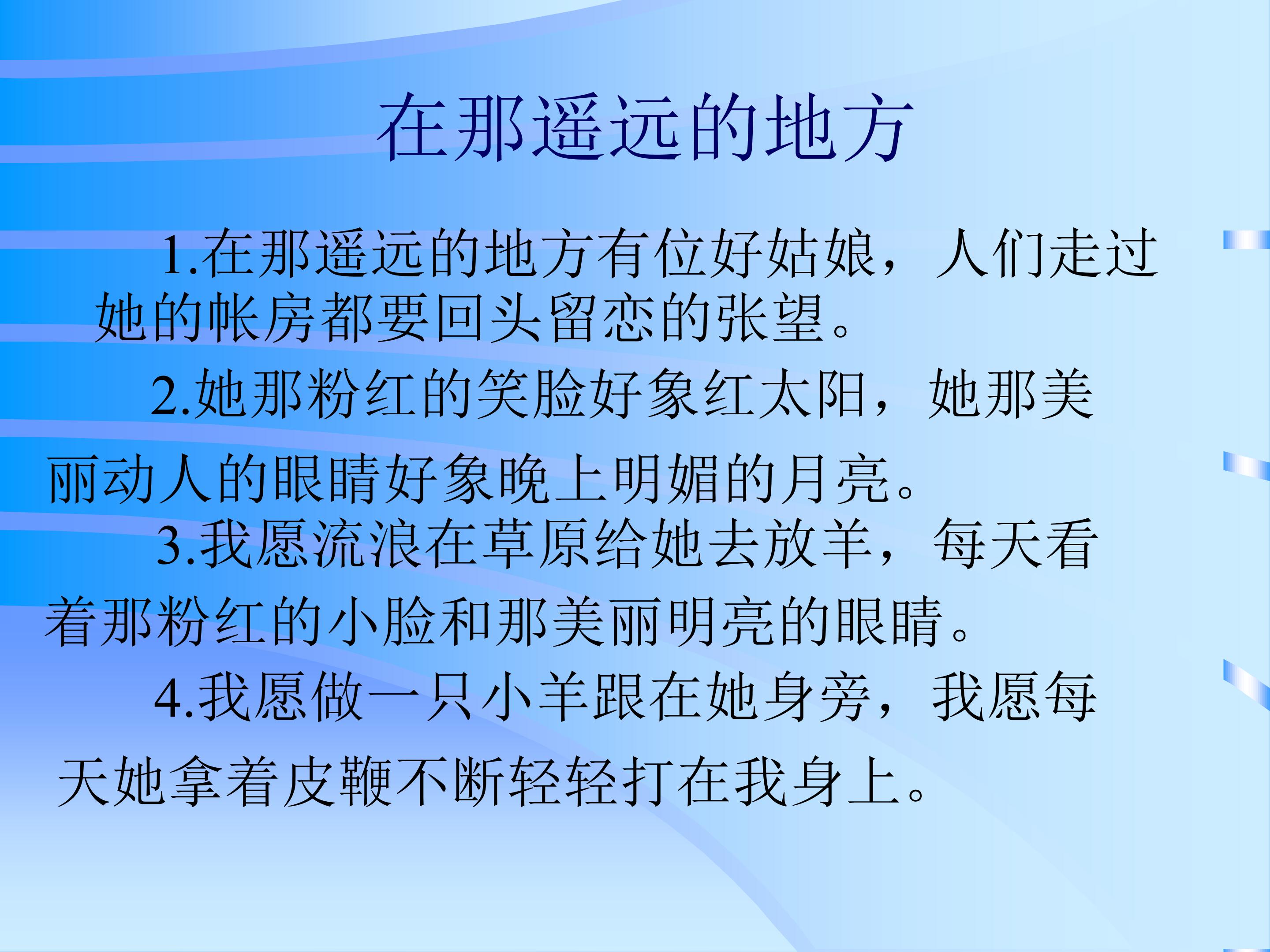 在那遥远的地方

1.在那遥远的地方有位好姑娘，人们走过她的帐房都要回头留恋的张望。

2.她那粉红的笑脸好象红太阳，她那美丽动人的眼睛好象晚上明媚的月亮。

3.我愿流浪在草原给她去放羊，每天看着那粉红的小脸和那美丽明亮的眼睛。

4.我愿做一只小羊跟在她身旁，我愿每天她拿着皮鞭不断轻轻打在我身上。